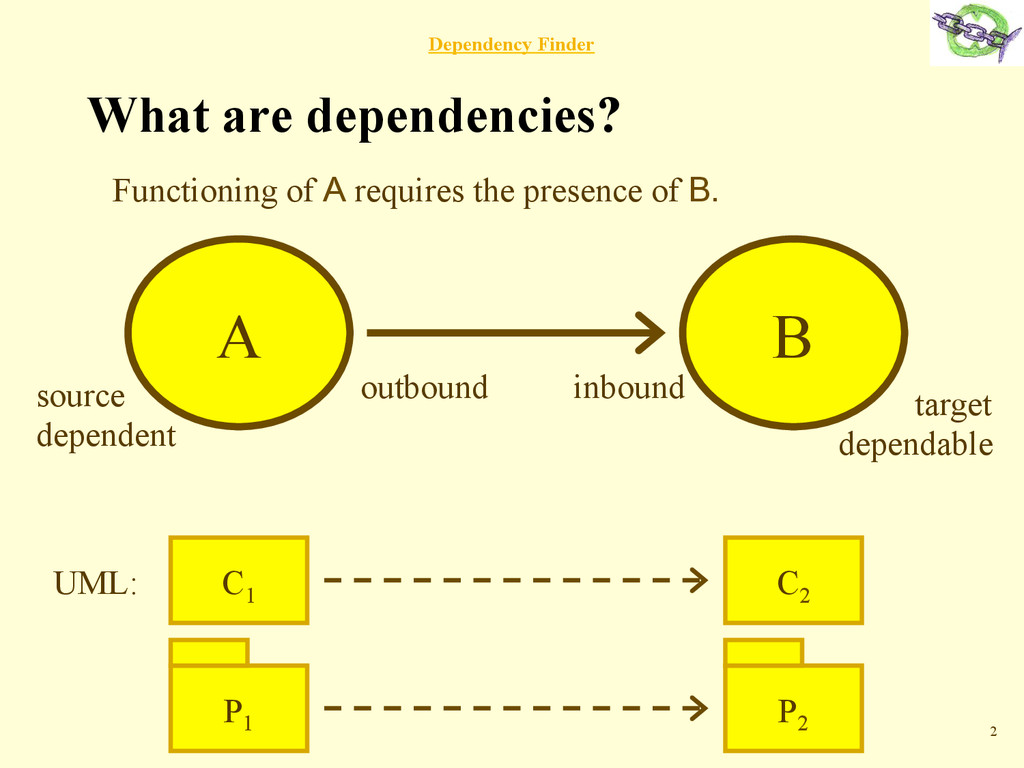 Dependency Finder

What are dependencies?

Functioning of A requires the presence of B.

A

B

source
dependent

outbound

inbound

target
dependable

UML:

$C_1$

$C_2$

$P_1$

$P_2$

2